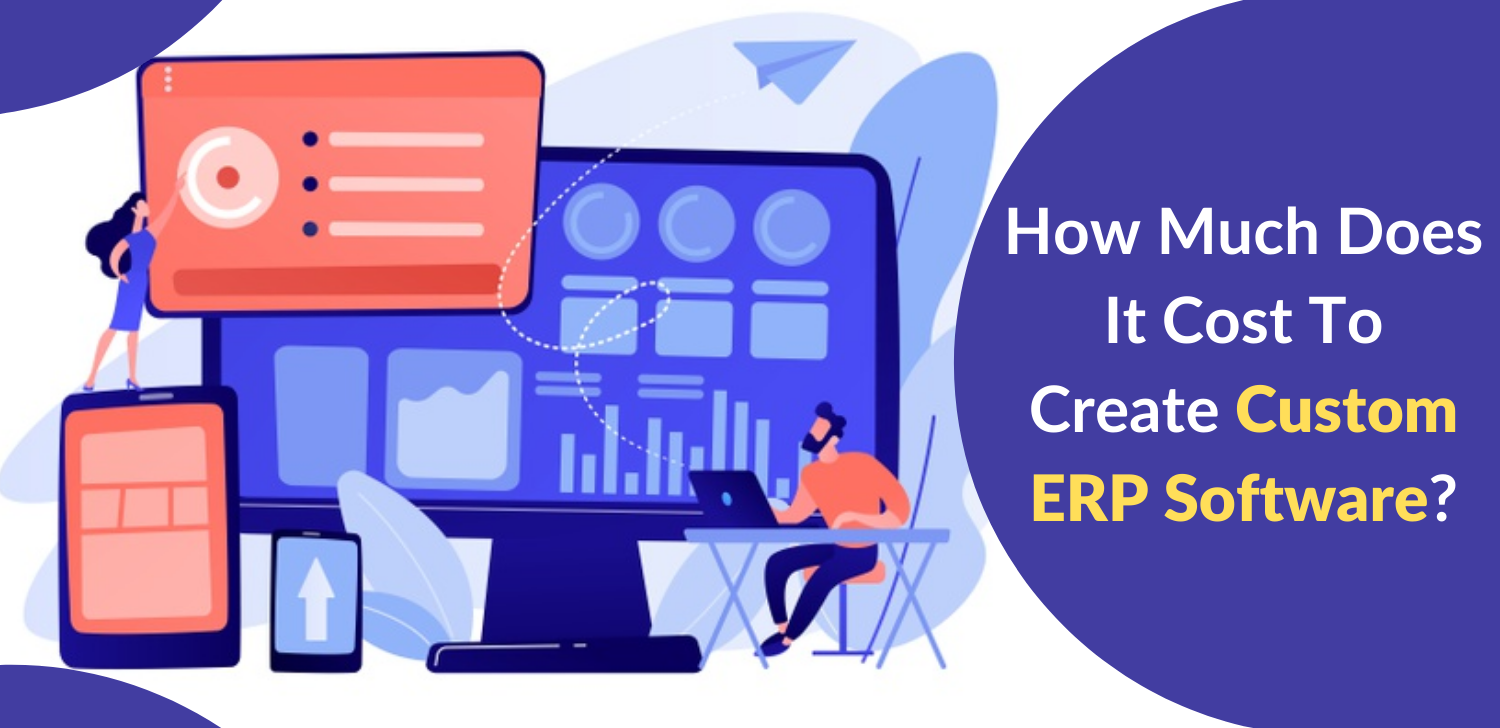 How Much Does It Cost To Create Custom ERP Software?